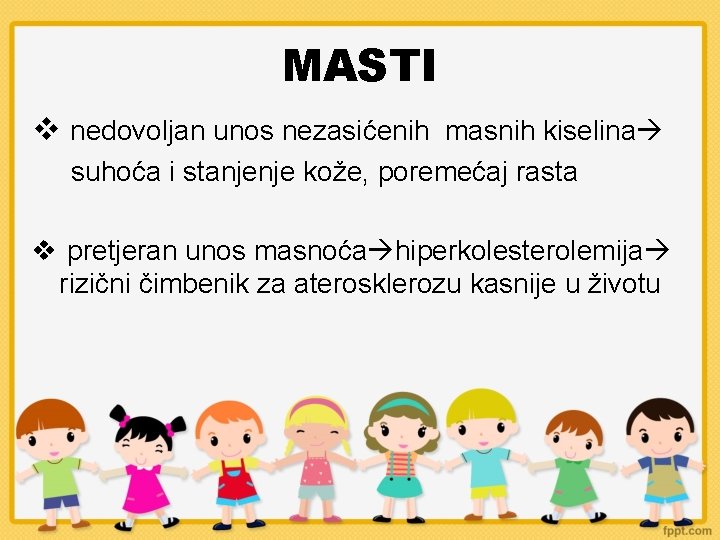 MASTI

❖ nedovoljan unos nezasićenih masnih kiselina→ suhoća i stanjenje kože, poremećaj rasta

❖ pretjeran unos masnoća→hiperkolesterolemija→ rizični čimbenik za aterosklerozu kasnije u životu

fppt.com